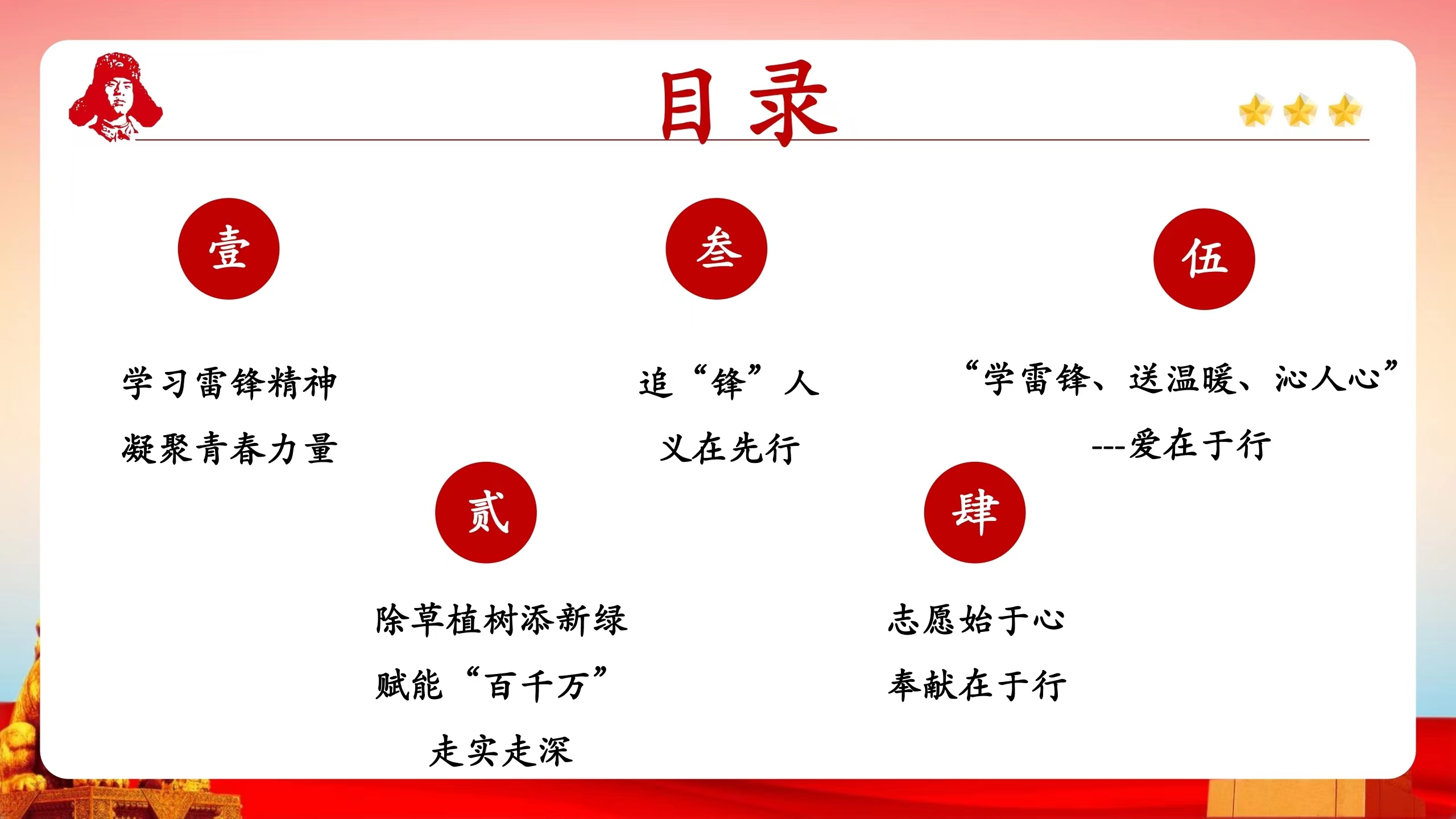 目录

壹

学习雷锋精神
凝聚青春力量

贰

除草植树添新绿
赋能“百千万”
走实走深

叁

追“锋”人
义在先行

肆

志愿始于心
奉献在于行

伍

“学雷锋、送温暖、沁人心”
---爱在于行